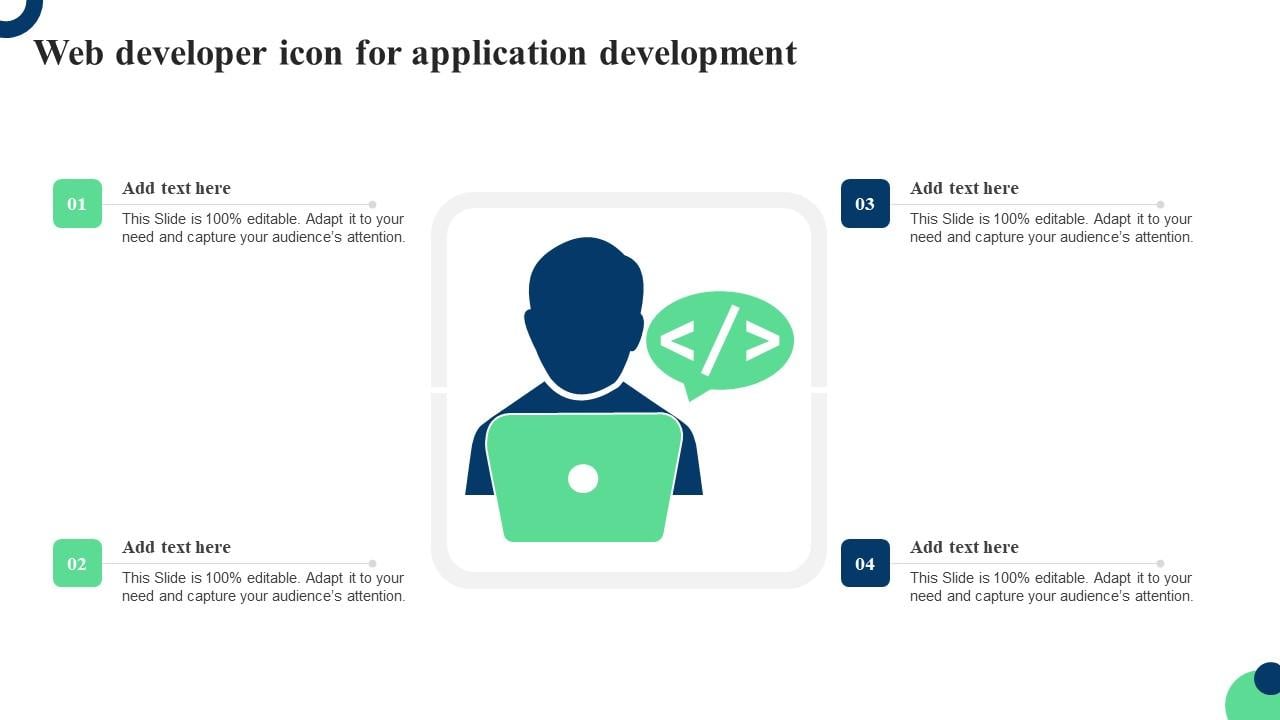 Web developer icon for application development

01
Add text here
This Slide is 100% editable. Adapt it to your need and capture your audience's attention.

02
Add text here
This Slide is 100% editable. Adapt it to your need and capture your audience's attention.

</>

03
Add text here
This Slide is 100% editable. Adapt it to your need and capture your audience's attention.

04
Add text here
This Slide is 100% editable. Adapt it to your need and capture your audience's attention.